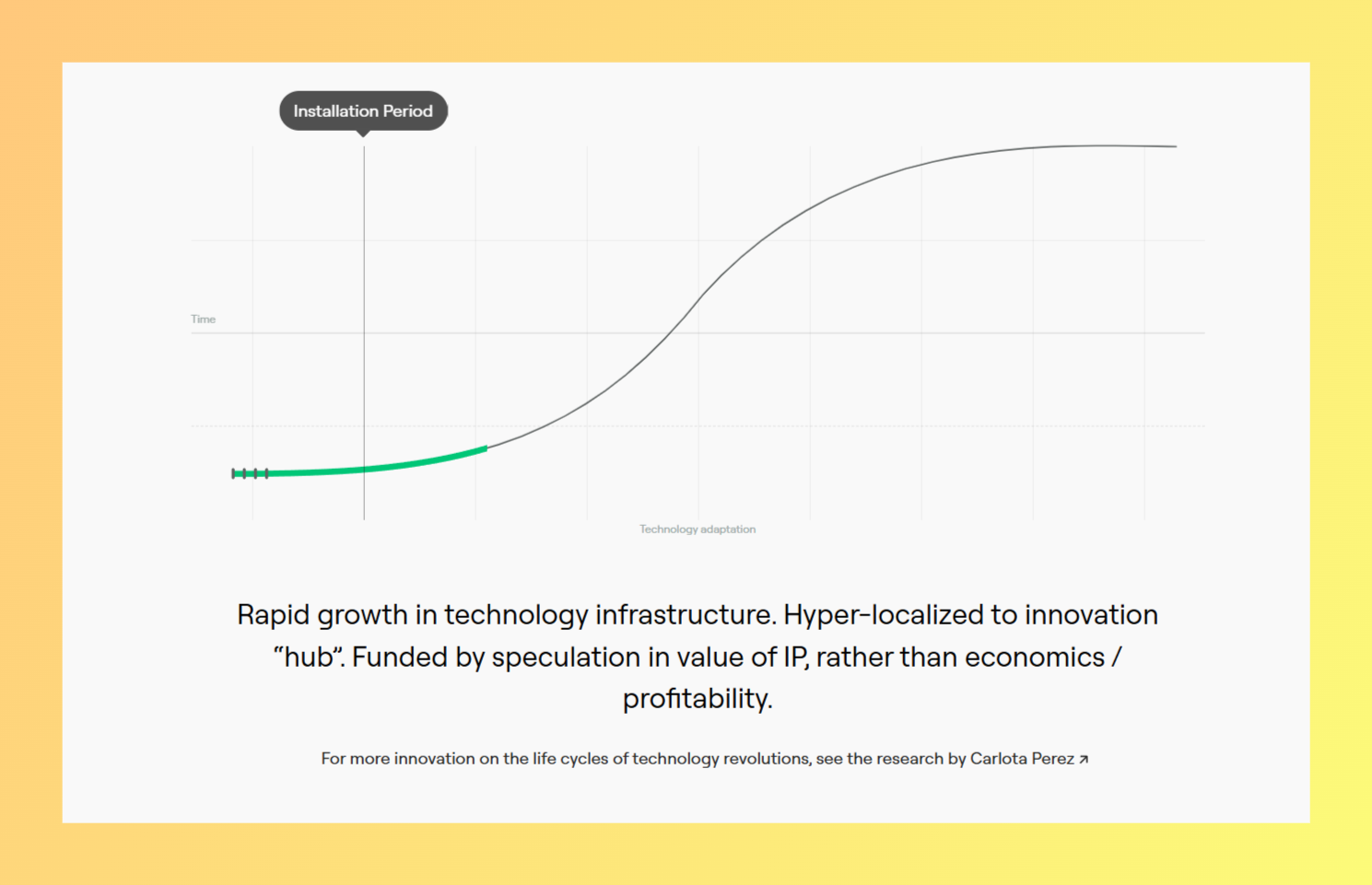 Installation Period

Time

Technology adaptation

Rapid growth in technology infrastructure. Hyper-localized to innovation “hub”. Funded by speculation in value of IP, rather than economics / profitability.

For more innovation on the life cycles of technology revolutions, see the research by Carlota Perez ↗